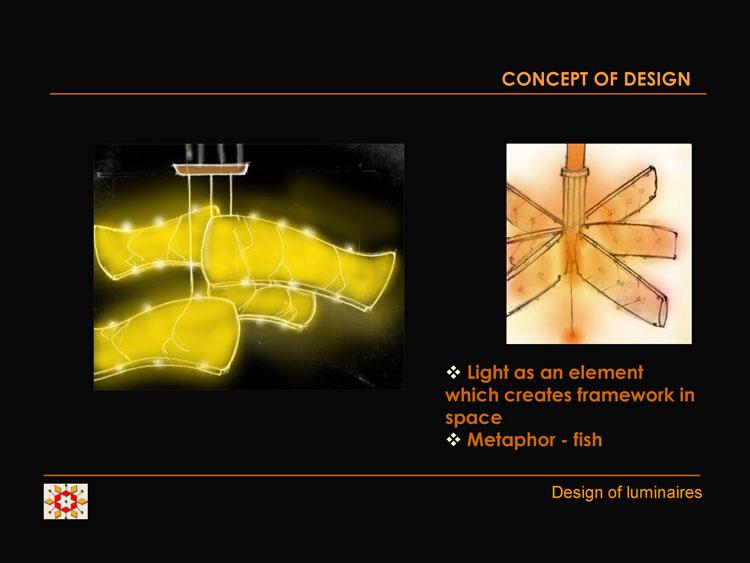 CONCEPT OF DESIGN

❖ Light as an element which creates framework in space
❖ Metaphor - fish

Design of luminaires